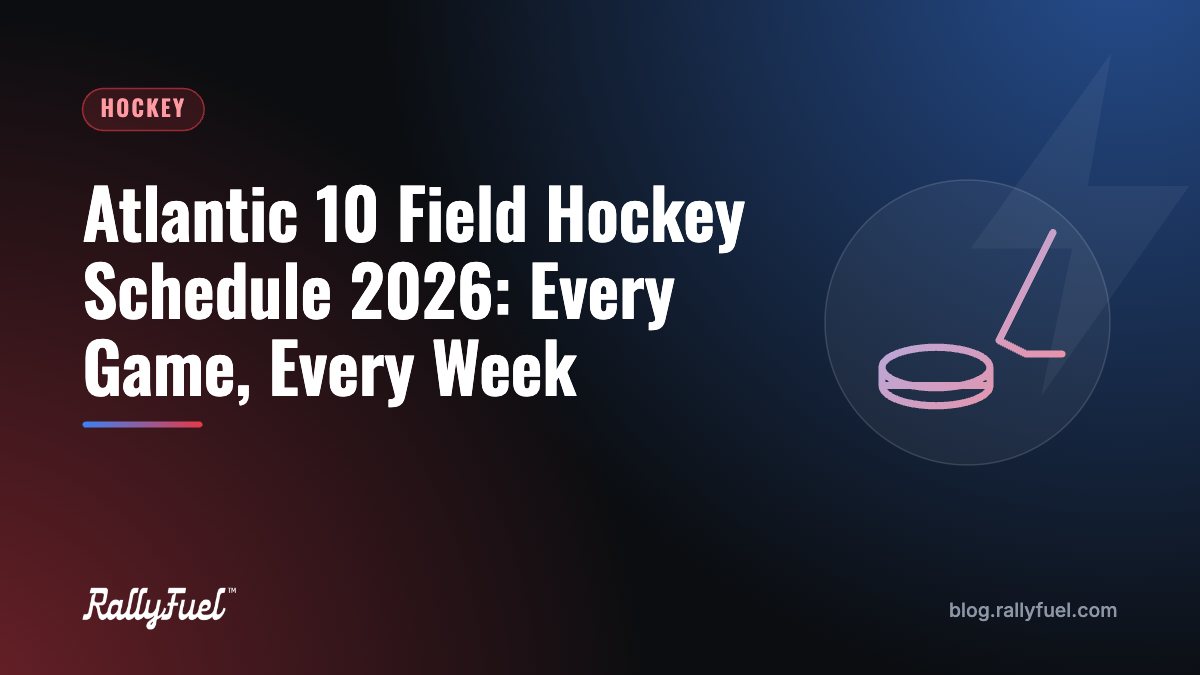 HOCKEY

Atlantic 10 Field Hockey Schedule 2026: Every Game, Every Week

RallyFuel™

blog.rallyfuel.com